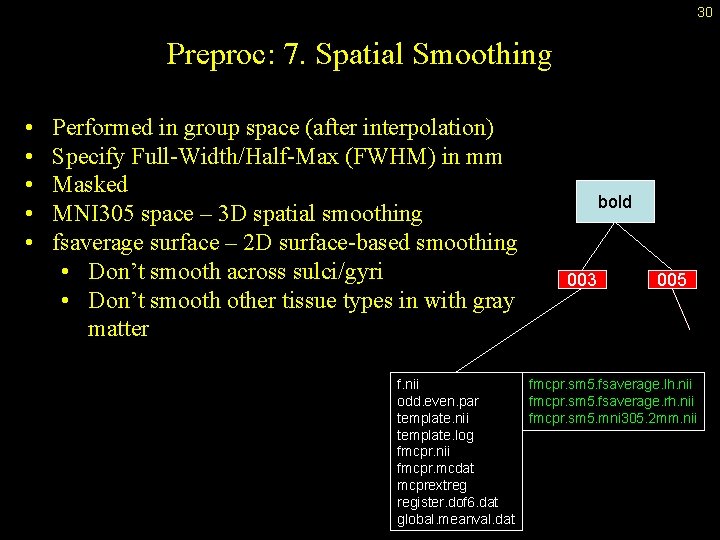 30

Preproc: 7. Spatial Smoothing

• Performed in group space (after interpolation)
• Specify Full-Width/Half-Max (FWHM) in mm
• Masked
• MNI305 space – 3D spatial smoothing
• fsaverage surface – 2D surface-based smoothing
  • Don't smooth across sulci/gyri
  • Don't smooth other tissue types in with gray matter

bold

003

005

f.nii
odd.even.par
template.nii
template.log
fmcpr.nii
fmcpr.mcdat
mcprextreg
register.dof6.dat
global.meanval.dat

fmcpr.sm5.fsaverage.lh.nii
fmcpr.sm5.fsaverage.rh.nii
fmcpr.sm5.mni305.2mm.nii